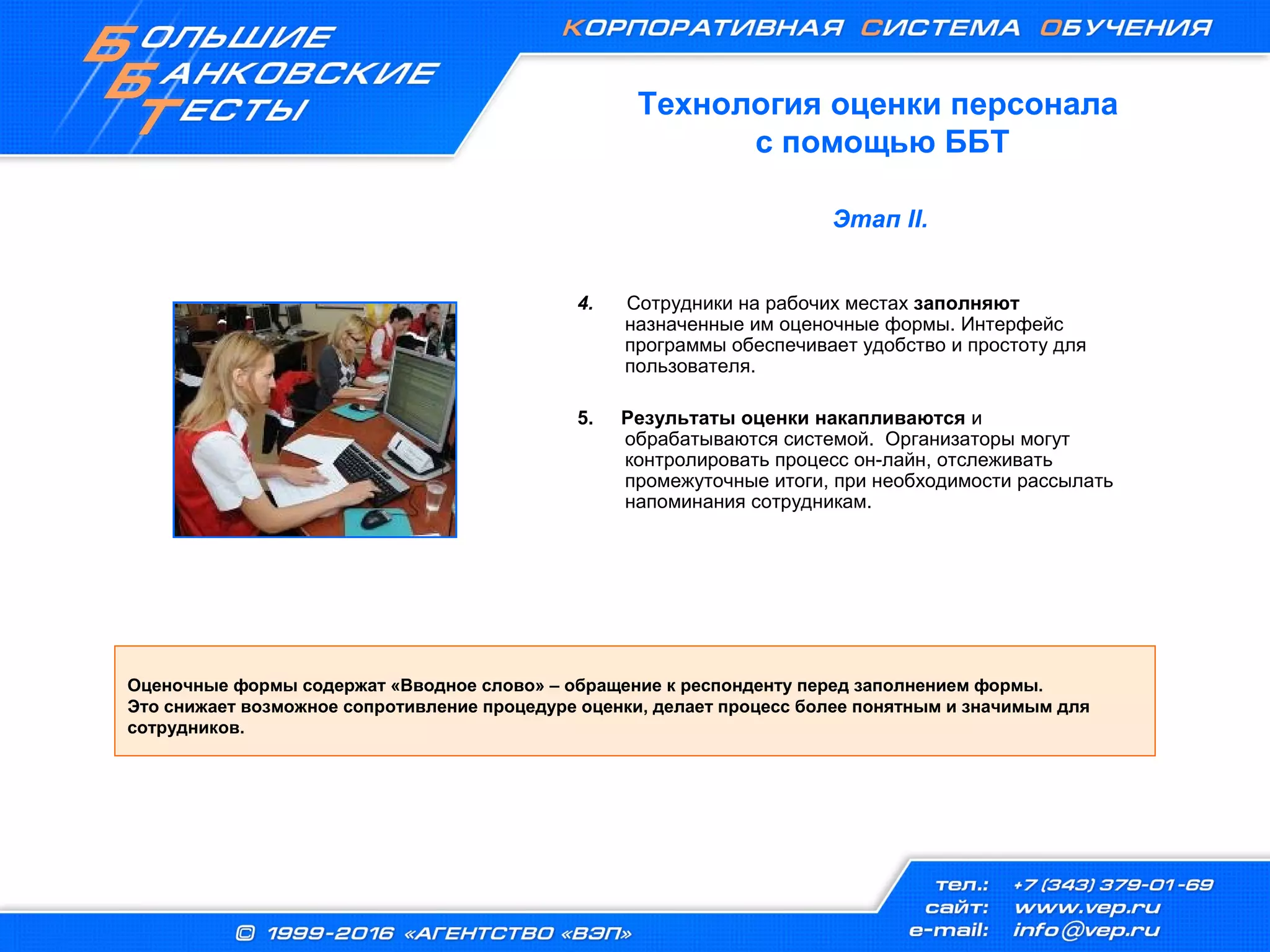 БОЛЬШИЕ
БАНКОВСКИЕ
ТЕСТЫ

КОРПОРАТИВНАЯ СИСТЕМА ОБУЧЕНИЯ

Технология оценки персонала с помощью ББТ

Этап II.

4. Сотрудники на рабочих местах заполняют назначенные им оценочные формы. Интерфейс программы обеспечивает удобство и простоту для пользователя.

5. Результаты оценки накапливаются и обрабатываются системой. Организаторы могут контролировать процесс он-лайн, отслеживать промежуточные итоги, при необходимости рассылать напоминания сотрудникам.

Оценочные формы содержат «Вводное слово» – обращение к респонденту перед заполнением формы. Это снижает возможное сопротивление процедуре оценки, делает процесс более понятным и значимым для сотрудников.

© 1999-2016 «АГЕНТСТВО «ВЭП»

тел.: +7 (343) 379-01-69
сайт: www.vep.ru
e-mail: info@vep.ru